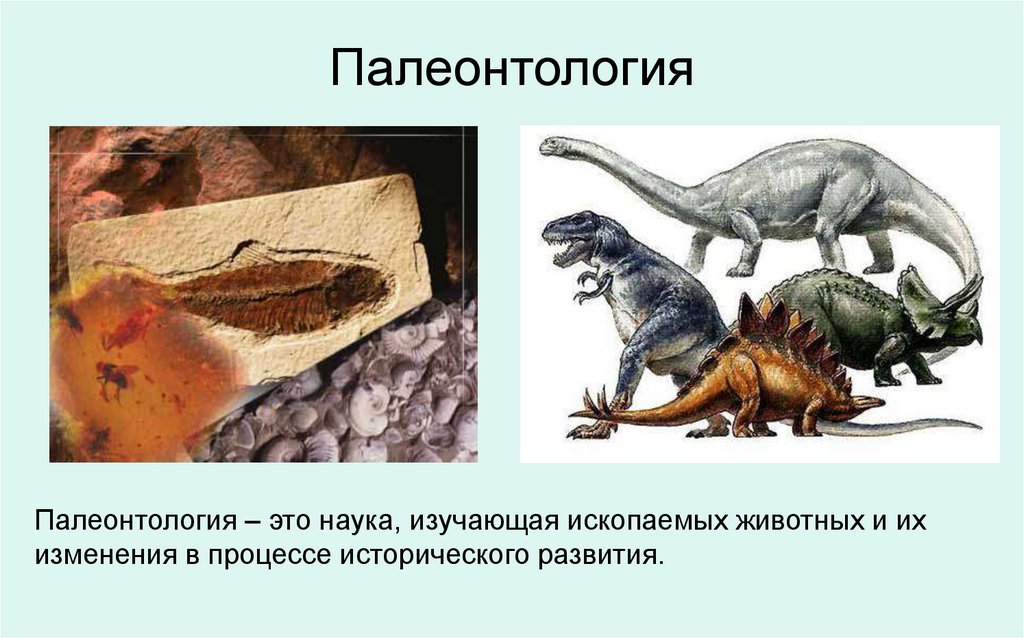 Палеонтология

Палеонтология – это наука, изучающая ископаемых животных и их изменения в процессе исторического развития.